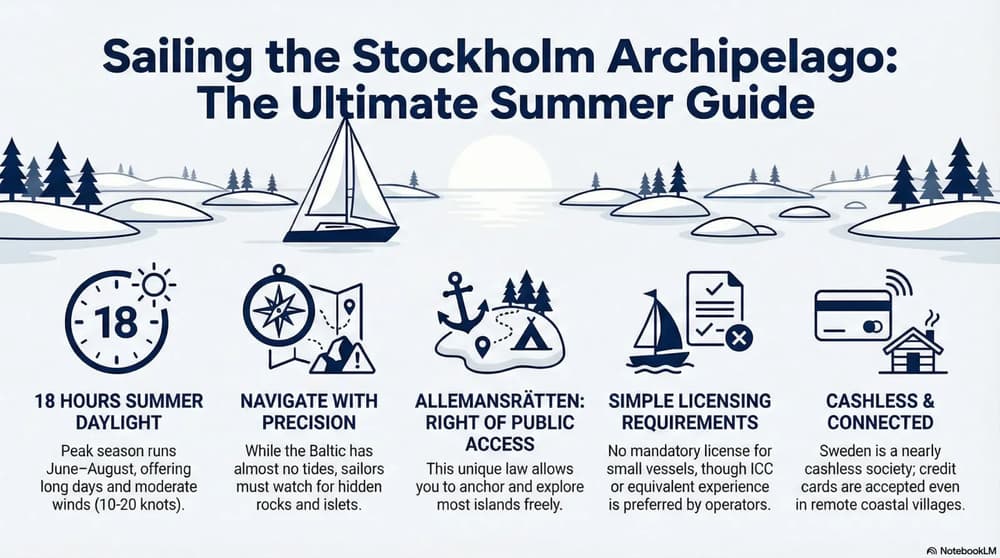 Sailing the Stockholm Archipelago: The Ultimate Summer Guide

18

18 HOURS SUMMER DAYLIGHT

Peak season runs June–August, offering long days and moderate winds (10-20 knots).

NAVIGATE WITH PRECISION

While the Baltic has almost no tides, sailors must watch for hidden rocks and islets.

ALLEMANSRÄTTEN: RIGHT OF PUBLIC ACCESS

This unique law allows you to anchor and explore most islands freely.

SIMPLE LICENSING REQUIREMENTS

No mandatory license for small vessels, though ICC or equivalent experience is preferred by operators.

CASHLESS & CONNECTED

Sweden is a nearly cashless society; credit cards are accepted even in remote coastal villages.

NotebookLM